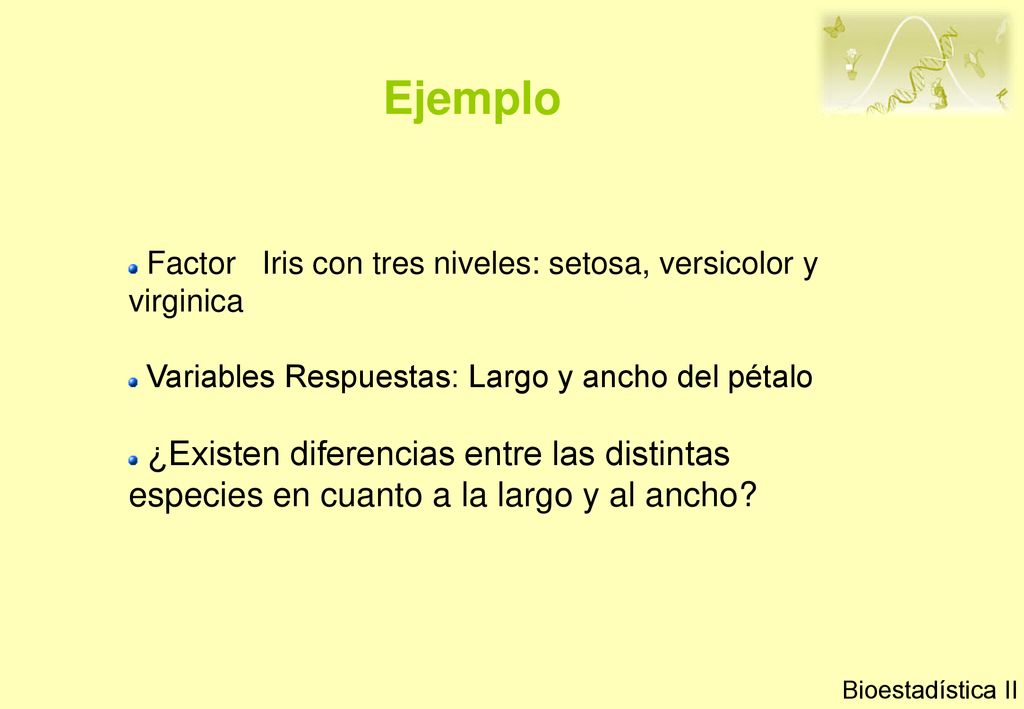 Ejemplo

Factor Iris con tres niveles: setosa, versicolor y virginica

Variables Respuestas: Largo y ancho del pétalo

¿Existen diferencias entre las distintas especies en cuanto a la largo y al ancho?

Bioestadística II